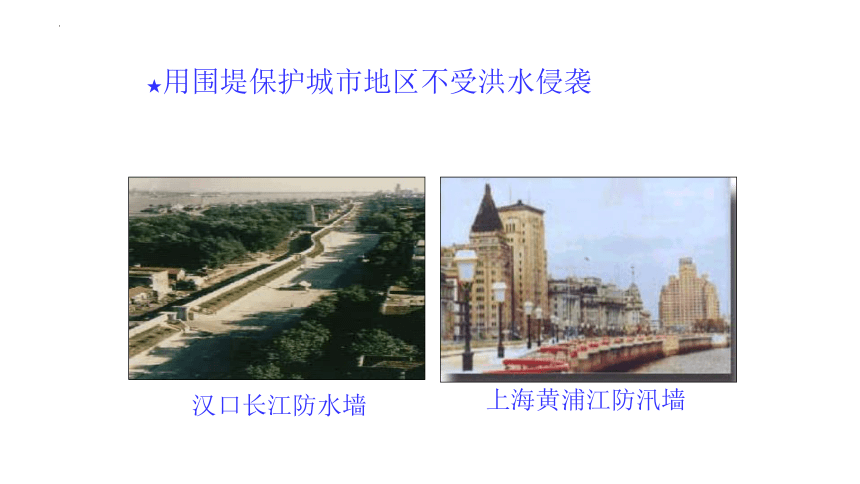 ★用围堤保护城市地区不受洪水侵袭

汉口长江防水墙

上海黄浦江防汛墙